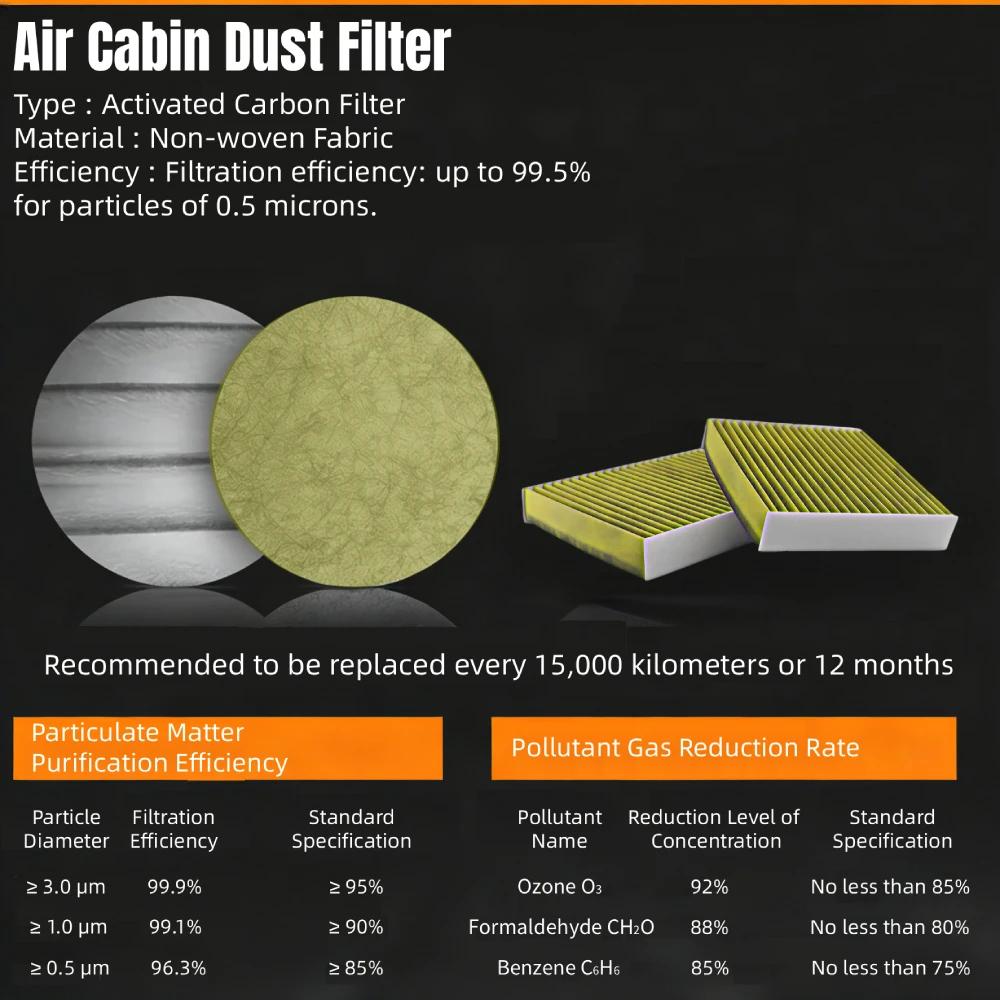 Air Cabin Dust Filter

Type : Activated Carbon Filter
Material : Non-woven Fabric
Efficiency : Filtration efficiency: up to 99.5% for particles of 0.5 microns.

Recommended to be replaced every 15,000 kilometers or 12 months

Particulate Matter Purification Efficiency

| Particle Diameter | Filtration Efficiency | Standard Specification |
|---|---|---|
| ≥ 3.0 μm | 99.9% | ≥ 95% |
| ≥ 1.0 μm | 99.1% | ≥ 90% |
| ≥ 0.5 μm | 96.3% | ≥ 85% |

Pollutant Gas Reduction Rate

| Pollutant Name | Reduction Level of Concentration | Standard Specification |
|---|---|---|
| Ozone $O_3$ | 92% | No less than 85% |
| Formaldehyde $CH_2O$ | 88% | No less than 80% |
| Benzene $C_6H_6$ | 85% | No less than 75% |